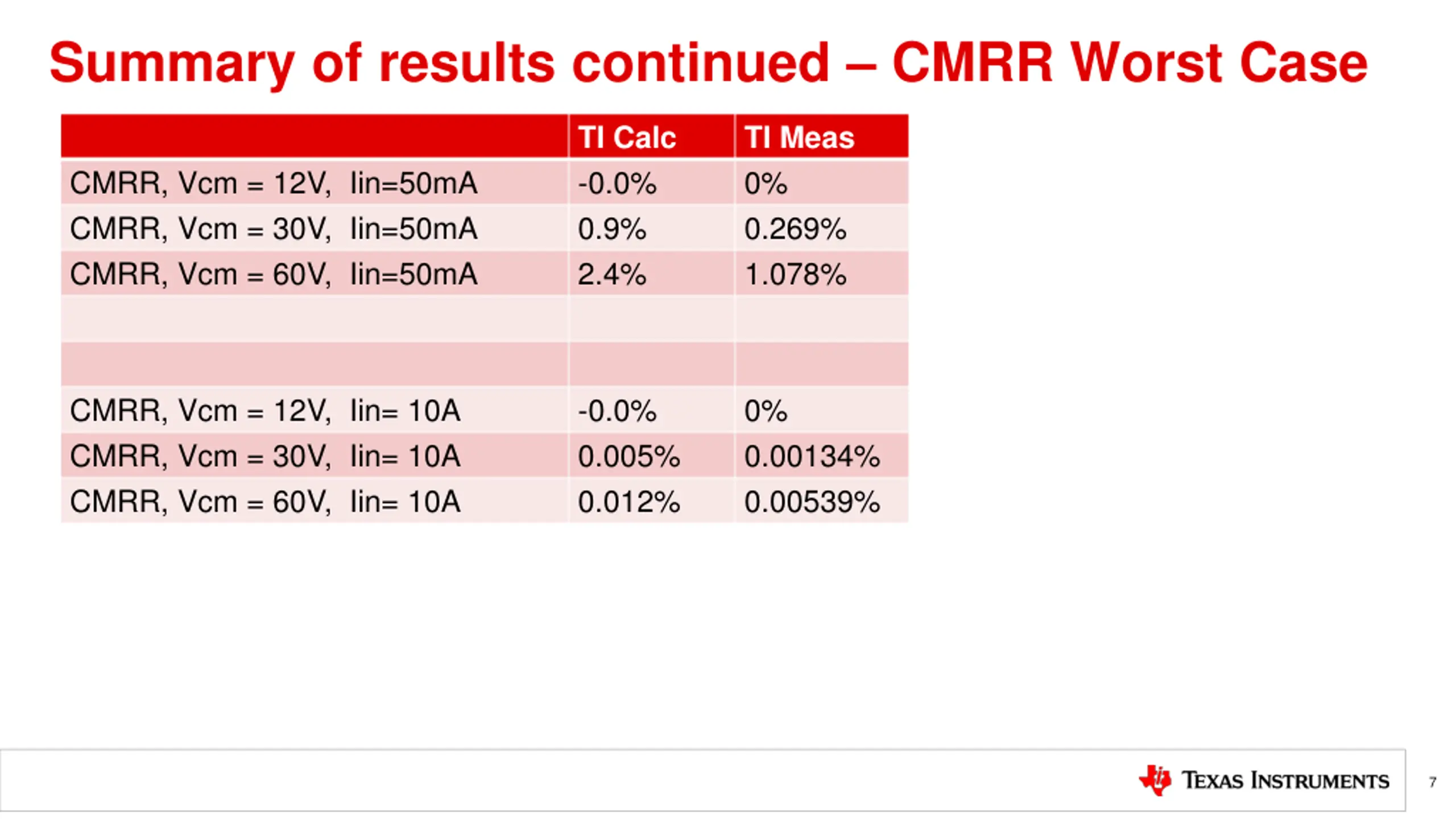 Summary of results continued – CMRR Worst Case

| | TI Calc | TI Meas |
|---|---|---|
| CMRR, Vcm = 12V, Iin=50mA | -0.0% | 0% |
| CMRR, Vcm = 30V, Iin=50mA | 0.9% | 0.269% |
| CMRR, Vcm = 60V, Iin=50mA | 2.4% | 1.078% |
| | | |
| | | |
| CMRR, Vcm = 12V, Iin= 10A | -0.0% | 0% |
| CMRR, Vcm = 30V, Iin= 10A | 0.005% | 0.00134% |
| CMRR, Vcm = 60V, Iin= 10A | 0.012% | 0.00539% |

TEXAS INSTRUMENTS

7